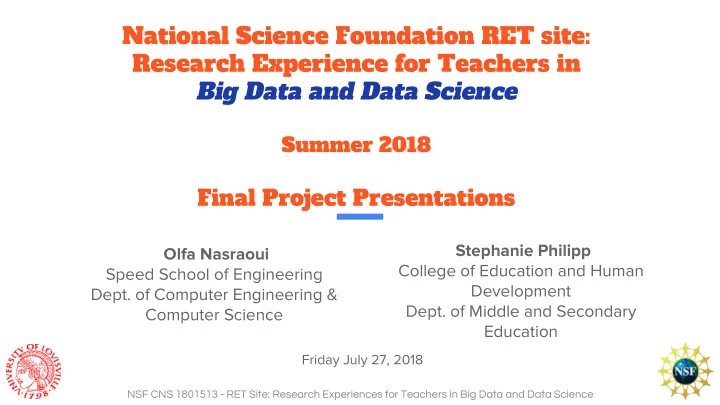 National Science Foundation RET site: Research Experience for Teachers in Big Data and Data Science

Summer 2018

Final Project Presentations

Olfa Nasraoui
Speed School of Engineering
Dept. of Computer Engineering & Computer Science

Stephanie Philipp
College of Education and Human Development
Dept. of Middle and Secondary Education

Friday July 27, 2018

UNIVERSITY OF LOUISVILLE 1798

NSF

NSF CNS 1801513 - RET Site: Research Experiences for Teachers in Big Data and Data Science